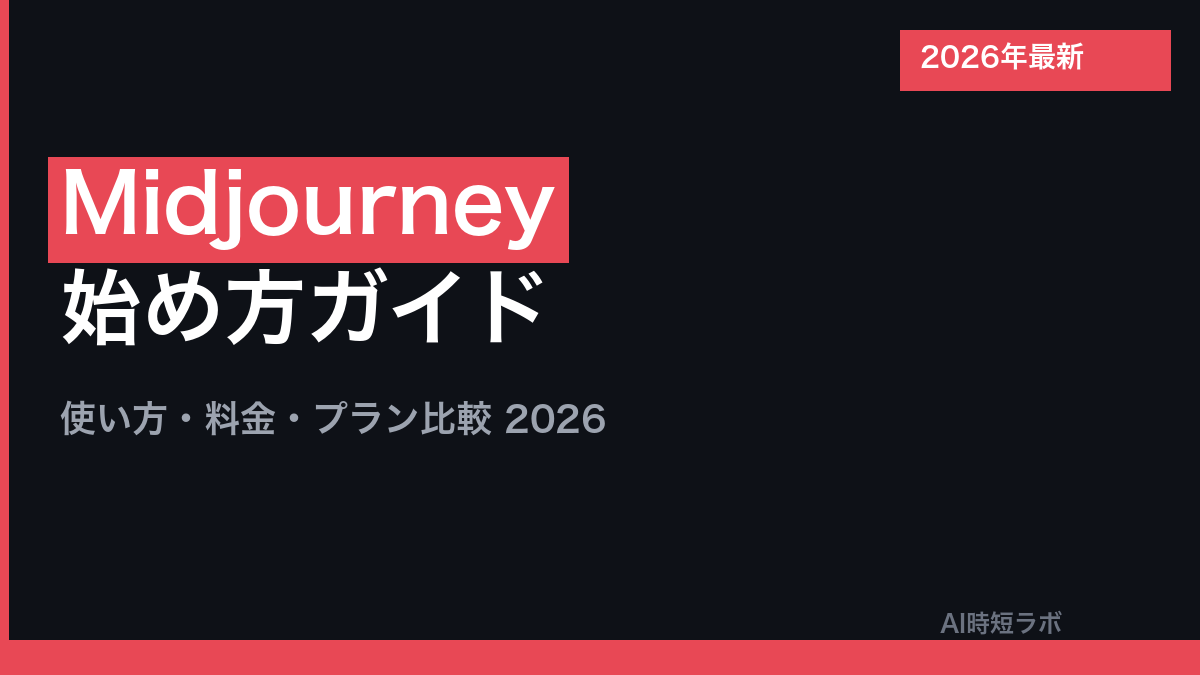 2026年最新

Midjourney
始め方ガイド

使い方・料金・プラン比較 2026

AI時短ラボ